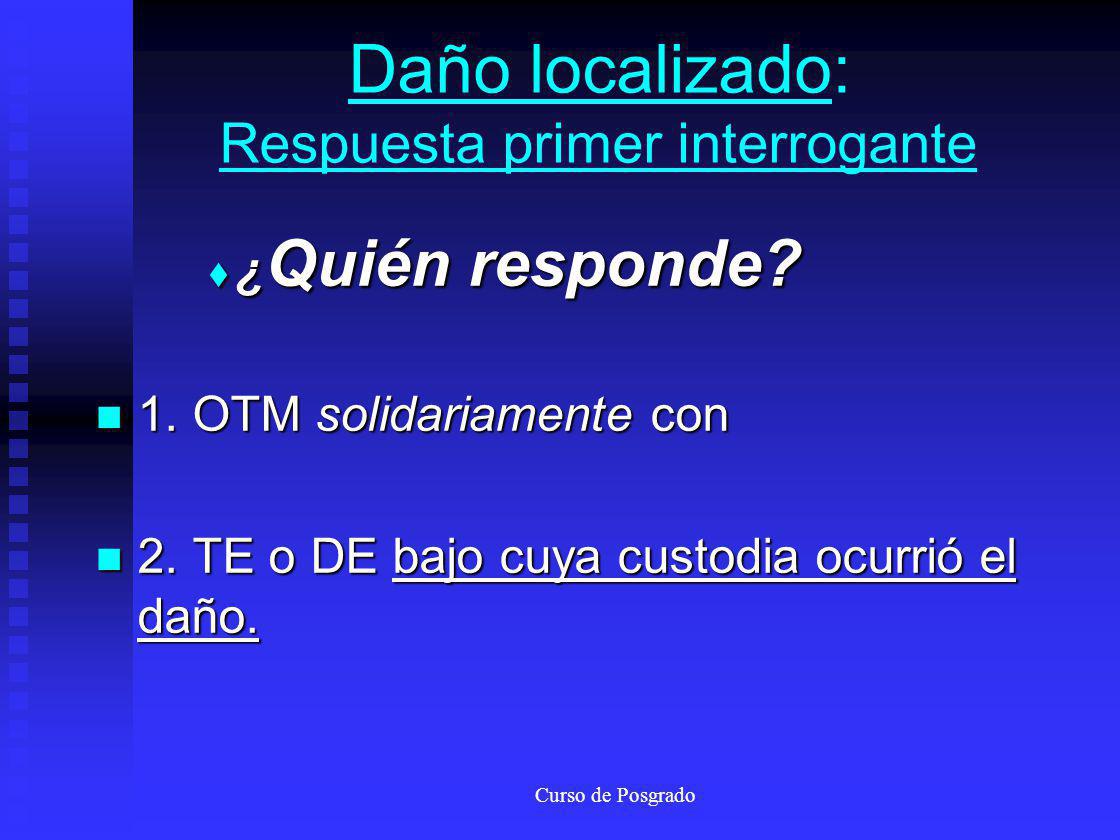 Daño localizado: Respuesta primer interrogante

¿Quién responde?

1. OTM solidariamente con

2. TE o DE bajo cuya custodia ocurrió el daño.

Curso de Posgrado